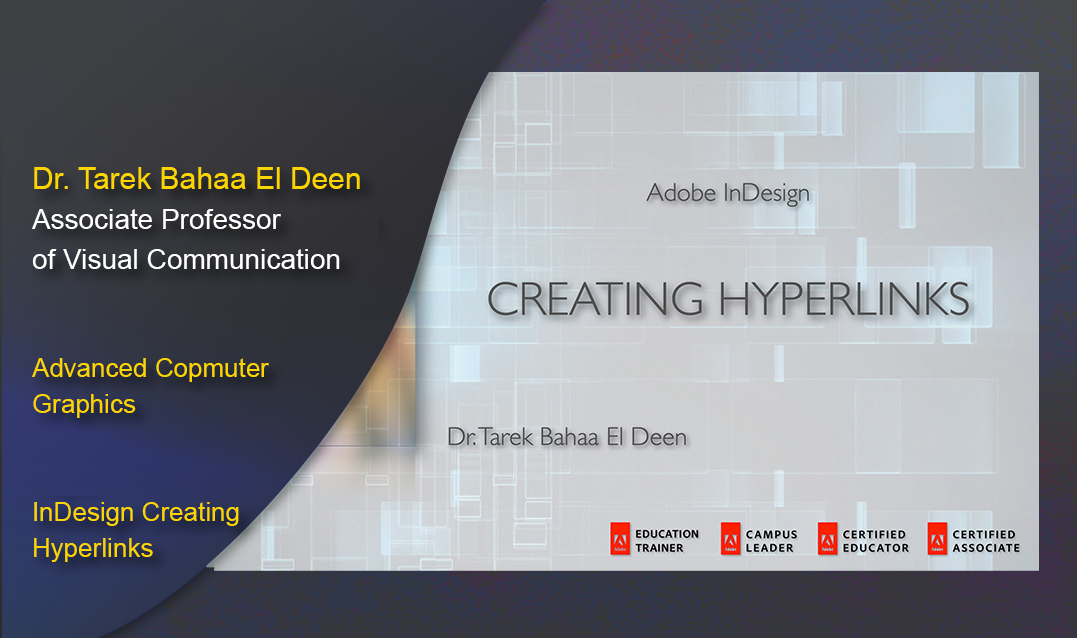 Dr. Tarek Bahaa El Deen
Associate Professor
of Visual Communication

Advanced Copmuter Graphics

InDesign Creating Hyperlinks

Adobe InDesign

CREATING HYPERLINKS

Dr. Tarek Bahaa El Deen

Adobe EDUCATION TRAINER
Adobe CAMPUS LEADER
Adobe CERTIFIED EDUCATOR
Adobe CERTIFIED ASSOCIATE